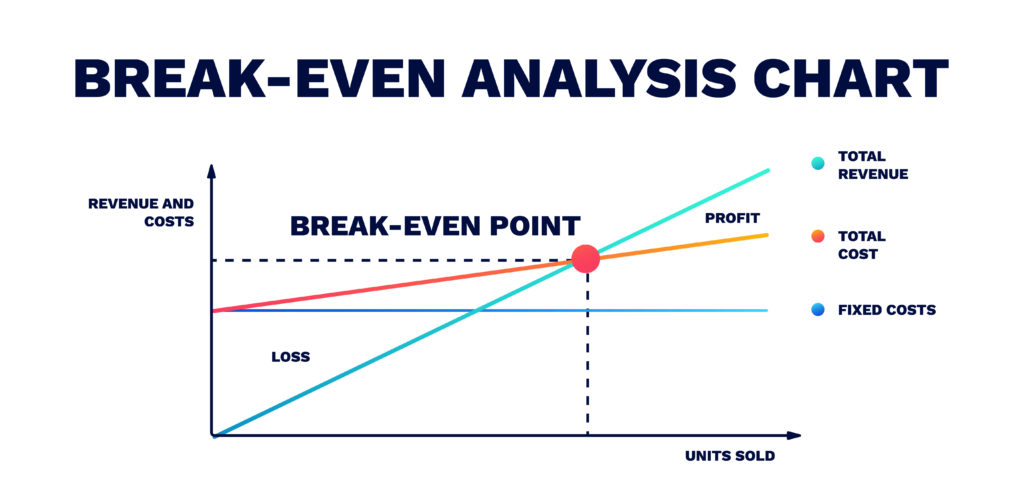 BREAK-EVEN ANALYSIS CHART

REVENUE AND COSTS

BREAK-EVEN POINT

PROFIT

LOSS

UNITS SOLD

TOTAL REVENUE

TOTAL COST

FIXED COSTS